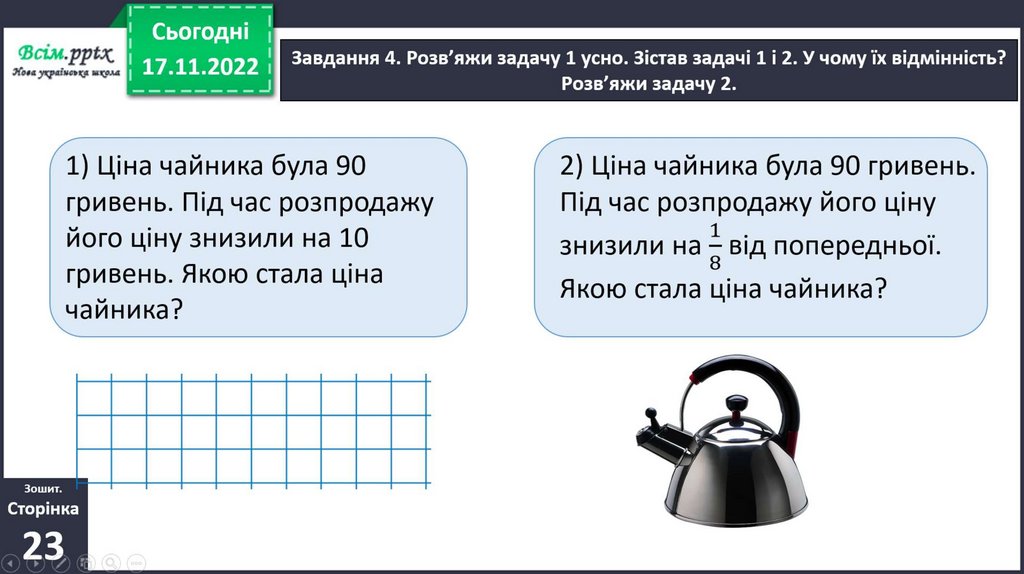 Всім.pptx
Нова українська школа

Сьогодні
17.11.2022

Завдання 4. Розв'яжи задачу 1 усно. Зістав задачі 1 і 2. У чому їх відмінність? Розв'яжи задачу 2.

1) Ціна чайника була 90 гривень. Під час розпродажу його ціну знизили на 10 гривень. Якою стала ціна чайника?

2) Ціна чайника була 90 гривень. Під час розпродажу його ціну знизили на $\frac{1}{8}$ від попередньої. Якою стала ціна чайника?

Зошит.
Сторінка
23